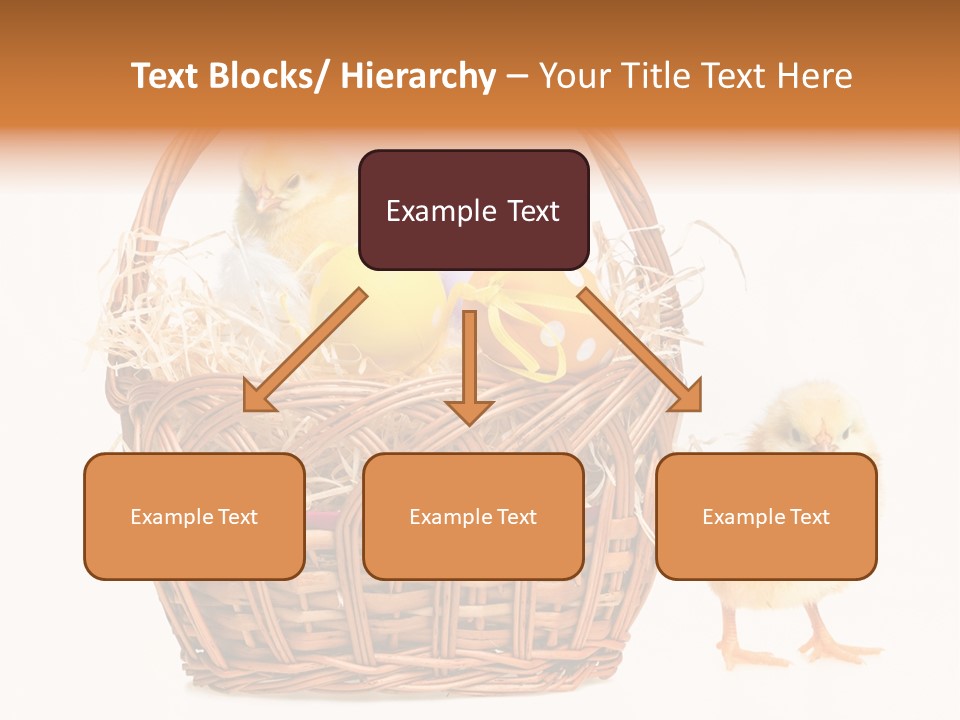 Text Blocks/ Hierarchy – Your Title Text Here

Example Text

Example Text

Example Text

Example Text